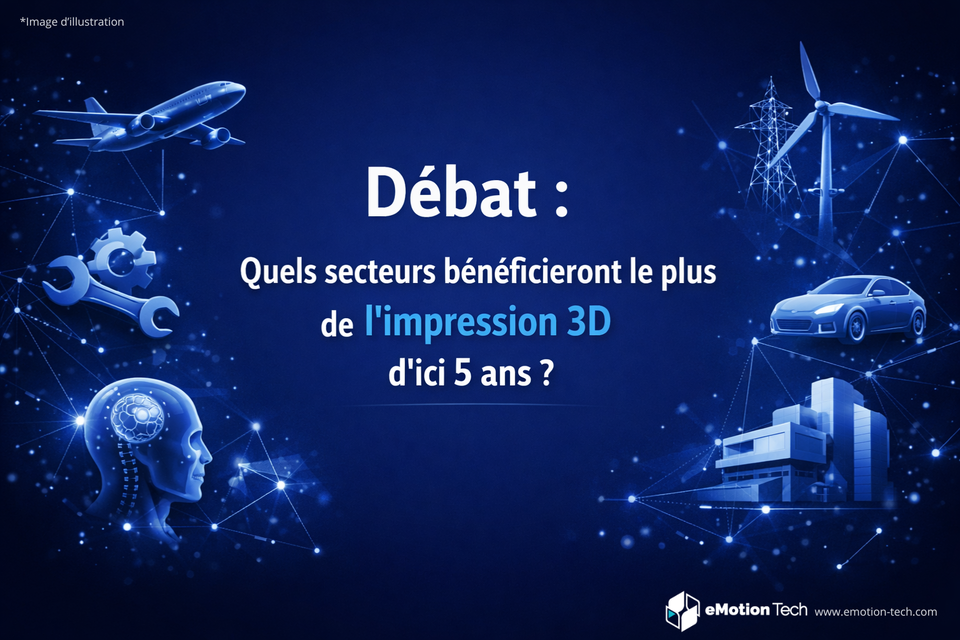 *Image d'illustration

Débat :

Quels secteurs bénéficieront le plus de l'impression 3D d'ici 5 ans ?

eMotion Tech www.emotion-tech.com